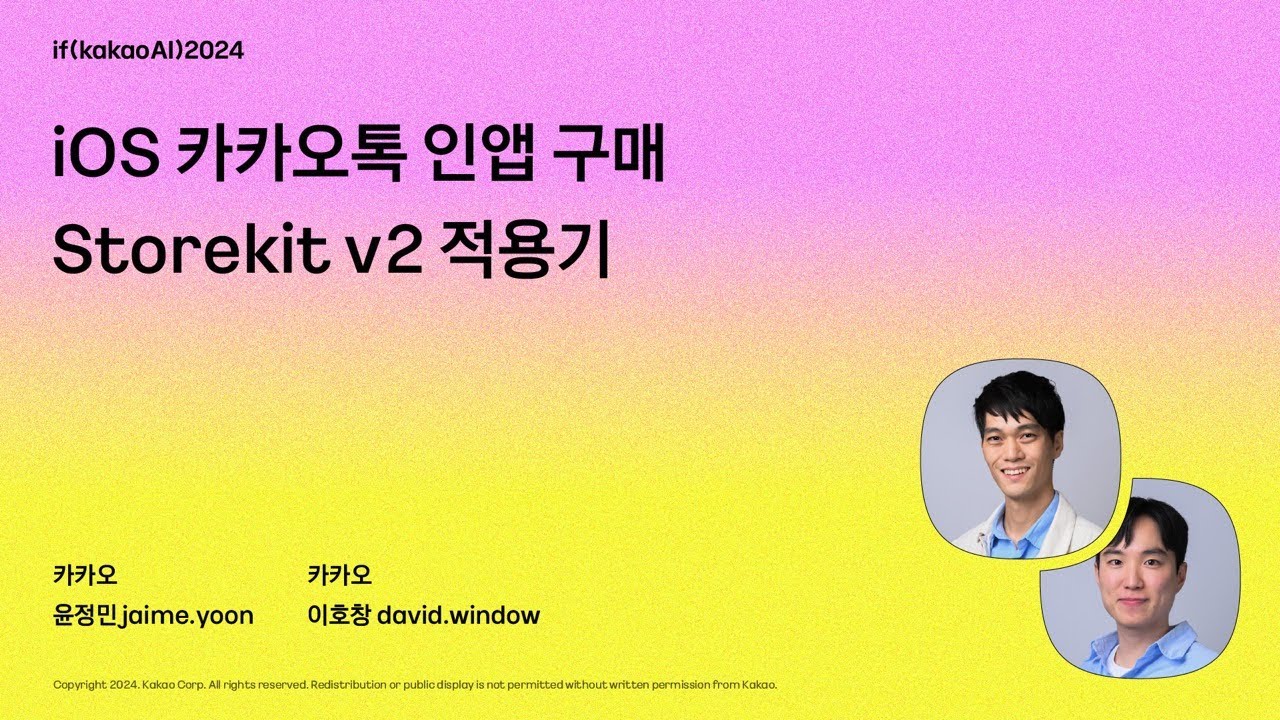 if(kakaoAI)2024

iOS 카카오톡 인앱 구매
Storekit v2 적용기

카카오
윤정민 jaime.yoon

카카오
이호창 david.window

Copyright 2024. Kakao Corp. All rights reserved. Redistribution or public display is not permitted without written permission from Kakao.